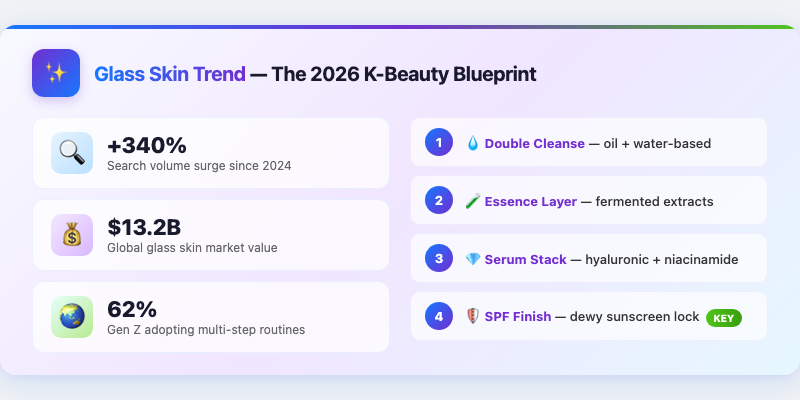 Glass Skin Trend — The 2026 K-Beauty Blueprint

+340%
Search volume surge since 2024

$13.2B
Global glass skin market value

62%
Gen Z adopting multi-step routines

1 Double Cleanse — oil + water-based

2 Essence Layer — fermented extracts

3 Serum Stack — hyaluronic + niacinamide

4 SPF Finish — dewy sunscreen lock KEY